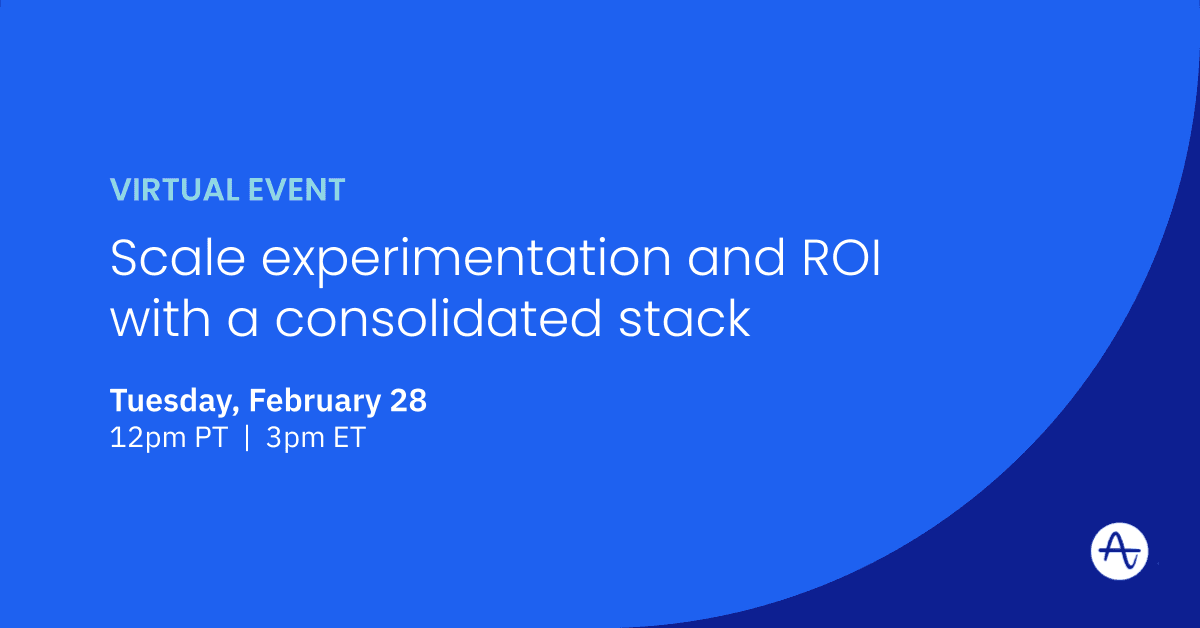 VIRTUAL EVENT

Scale experimentation and ROI with a consolidated stack

Tuesday, February 28
12pm PT | 3pm ET